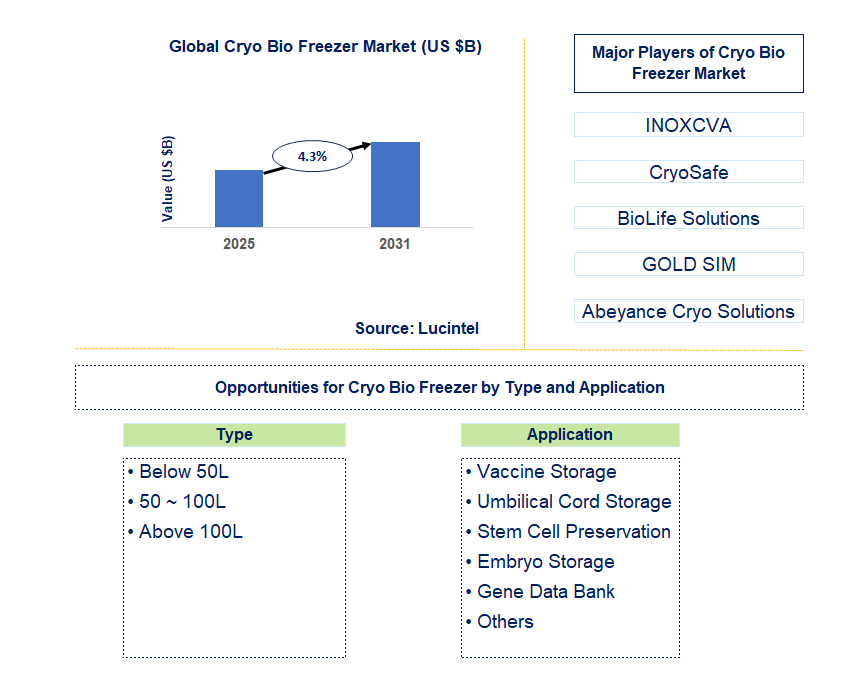 Global Cryo Bio Freezer Market (US $B)

Value (US $B)

4.3%

2025

2031

Source: Lucintel

Major Players of Cryo Bio Freezer Market

INOXCVA

CryoSafe

BioLife Solutions

GOLD SIM

Abeyance Cryo Solutions

Opportunities for Cryo Bio Freezer by Type and Application

Type

• Below 50L
• 50 ~ 100L
• Above 100L

Application

• Vaccine Storage
• Umbilical Cord Storage
• Stem Cell Preservation
• Embryo Storage
• Gene Data Bank
• Others